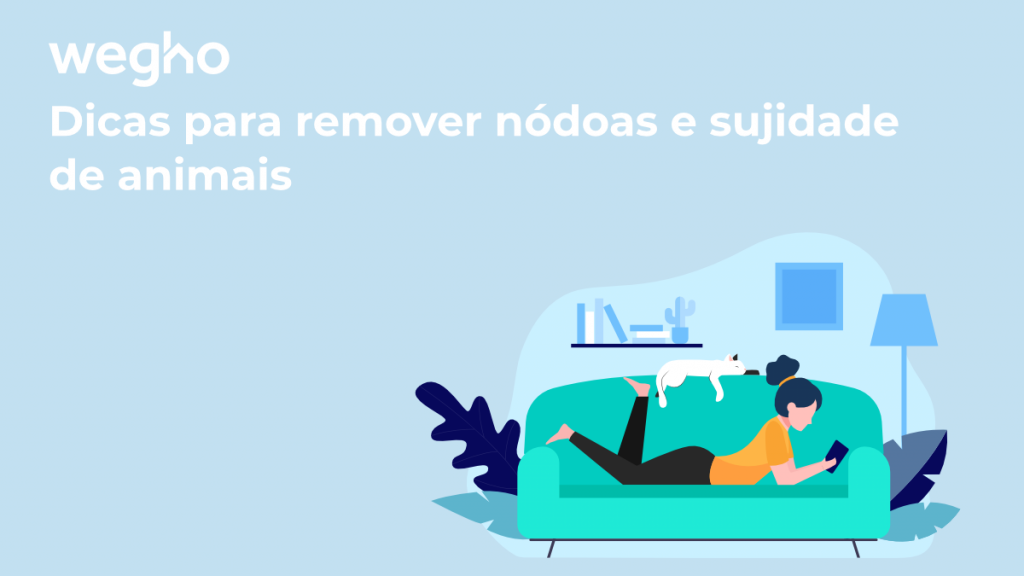 wegho

Dicas para remover nódoas e sujidade de animais